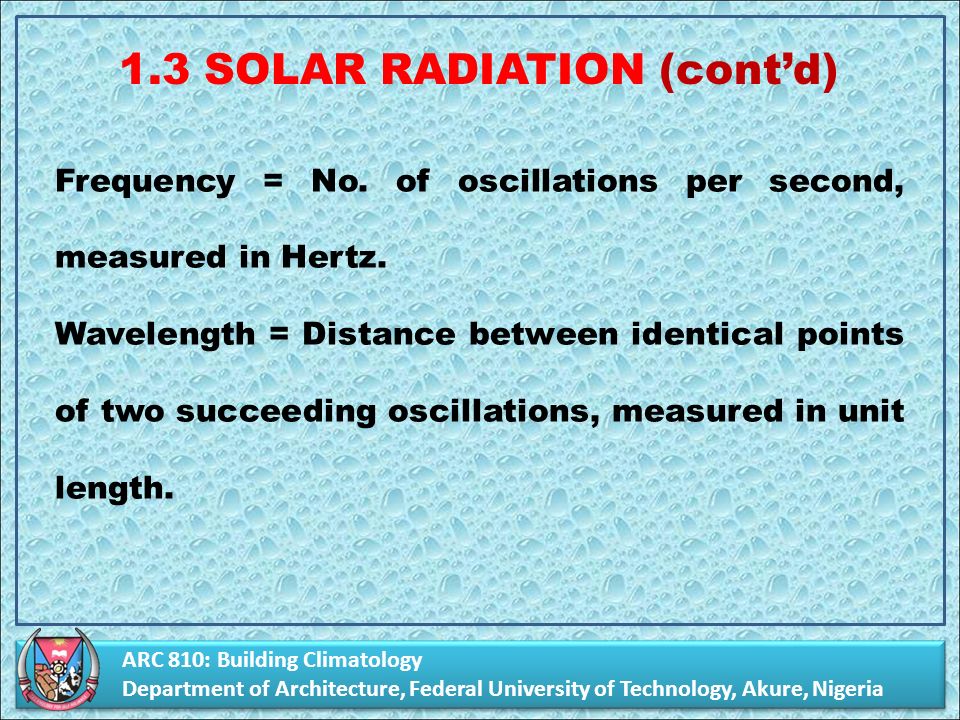 1.3 SOLAR RADIATION (cont'd)

Frequency = No. of oscillations per second, measured in Hertz.

Wavelength = Distance between identical points of two succeeding oscillations, measured in unit length.

ARC 810: Building Climatology
Department of Architecture, Federal University of Technology, Akure, Nigeria